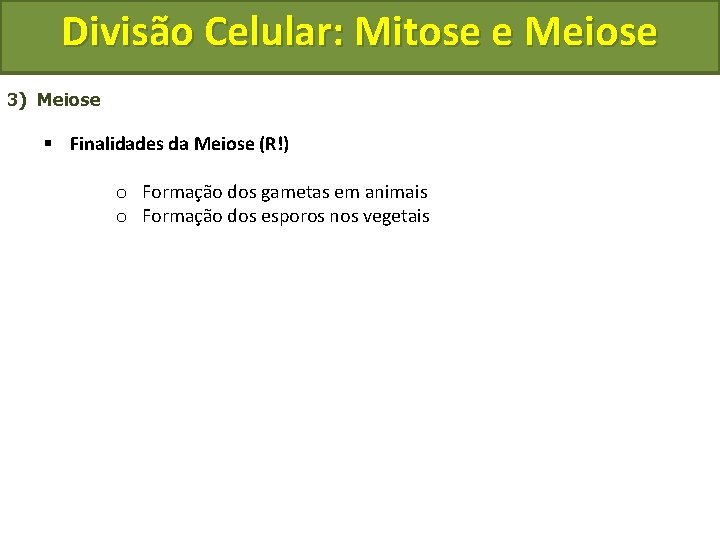 Divisão Celular: Mitose e Meiose

3) Meiose

▪ Finalidades da Meiose (R!)

o Formação dos gametas em animais
o Formação dos esporos nos vegetais